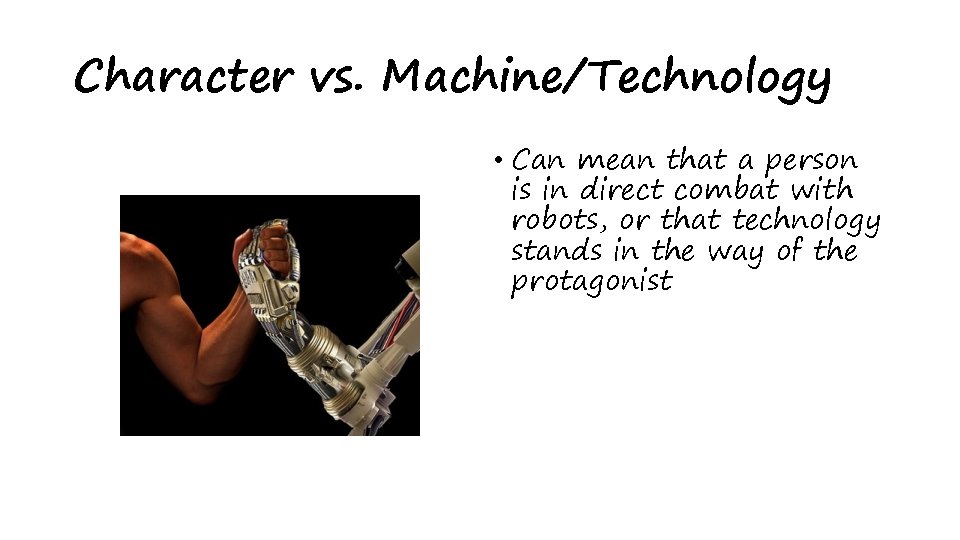 Character vs. Machine/Technology

• Can mean that a person is in direct combat with robots, or that technology stands in the way of the protagonist